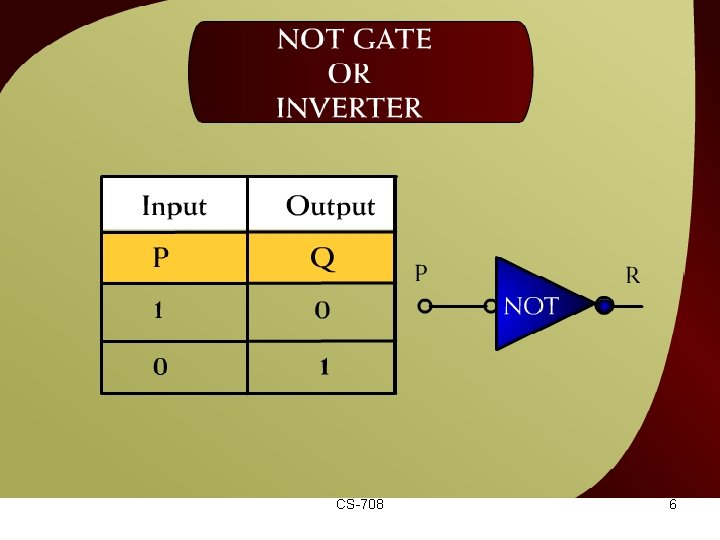 NOT GATE
OR
INVERTER

| Input | Output |
|---|---|
| P | Q |
| 1 | 0 |
| 0 | 1 |

P

NOT

R

CS-708

6